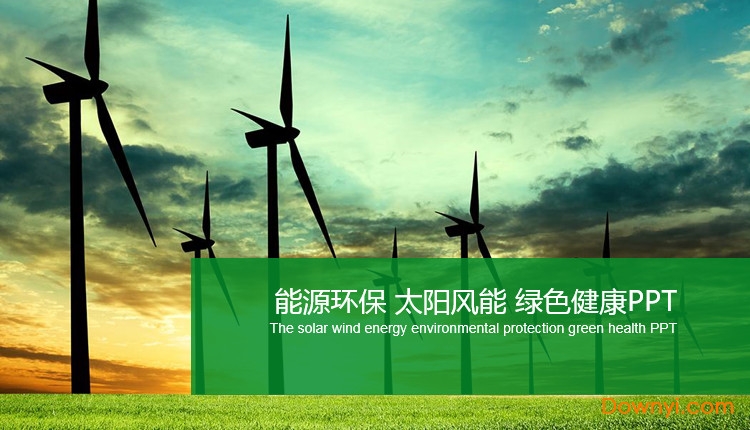 能源环保 太阳风能 绿色健康PPT
The solar wind energy environmental protection green health PPT
Downyi.com